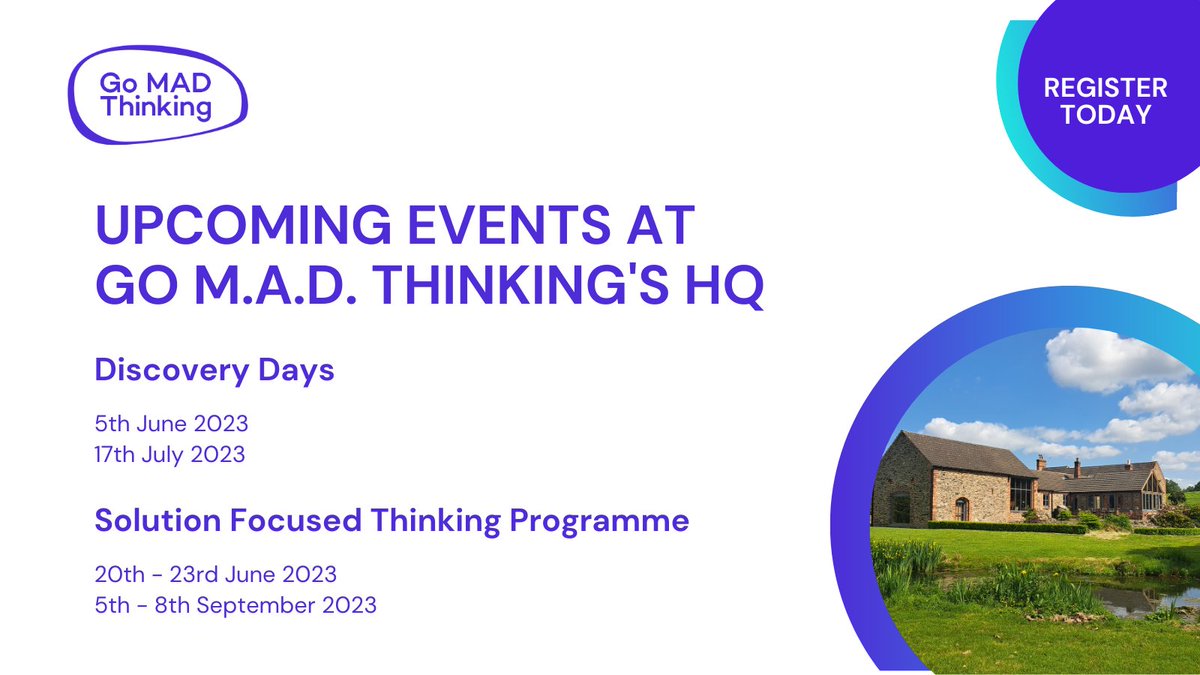 Go MAD Thinking

REGISTER TODAY

UPCOMING EVENTS AT GO M.A.D. THINKING'S HQ

Discovery Days

5th June 2023
17th July 2023

Solution Focused Thinking Programme

20th - 23rd June 2023
5th - 8th September 2023